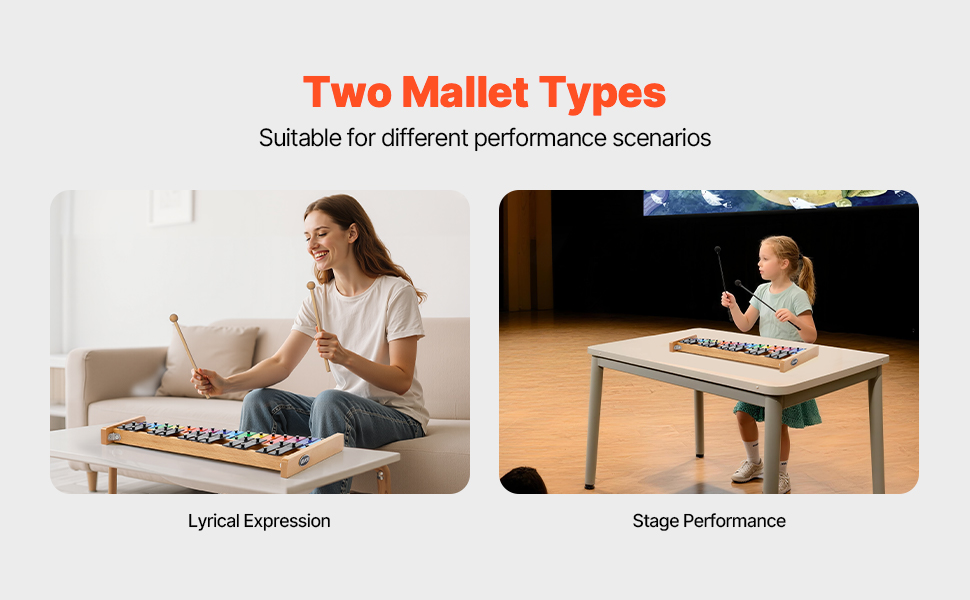 Two Mallet Types

Suitable for different performance scenarios

Lyrical Expression

Stage Performance